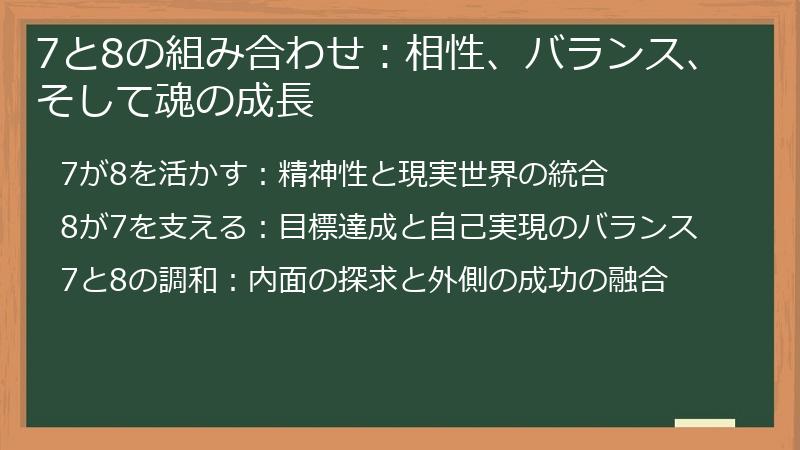 7と8の組み合わせ：相性、バランス、そして魂の成長

7が8を活かす：精神性と現実世界の統合

8が7を支える：目標達成と自己実現のバランス

7と8の調和：内面の探求と外側の成功の融合